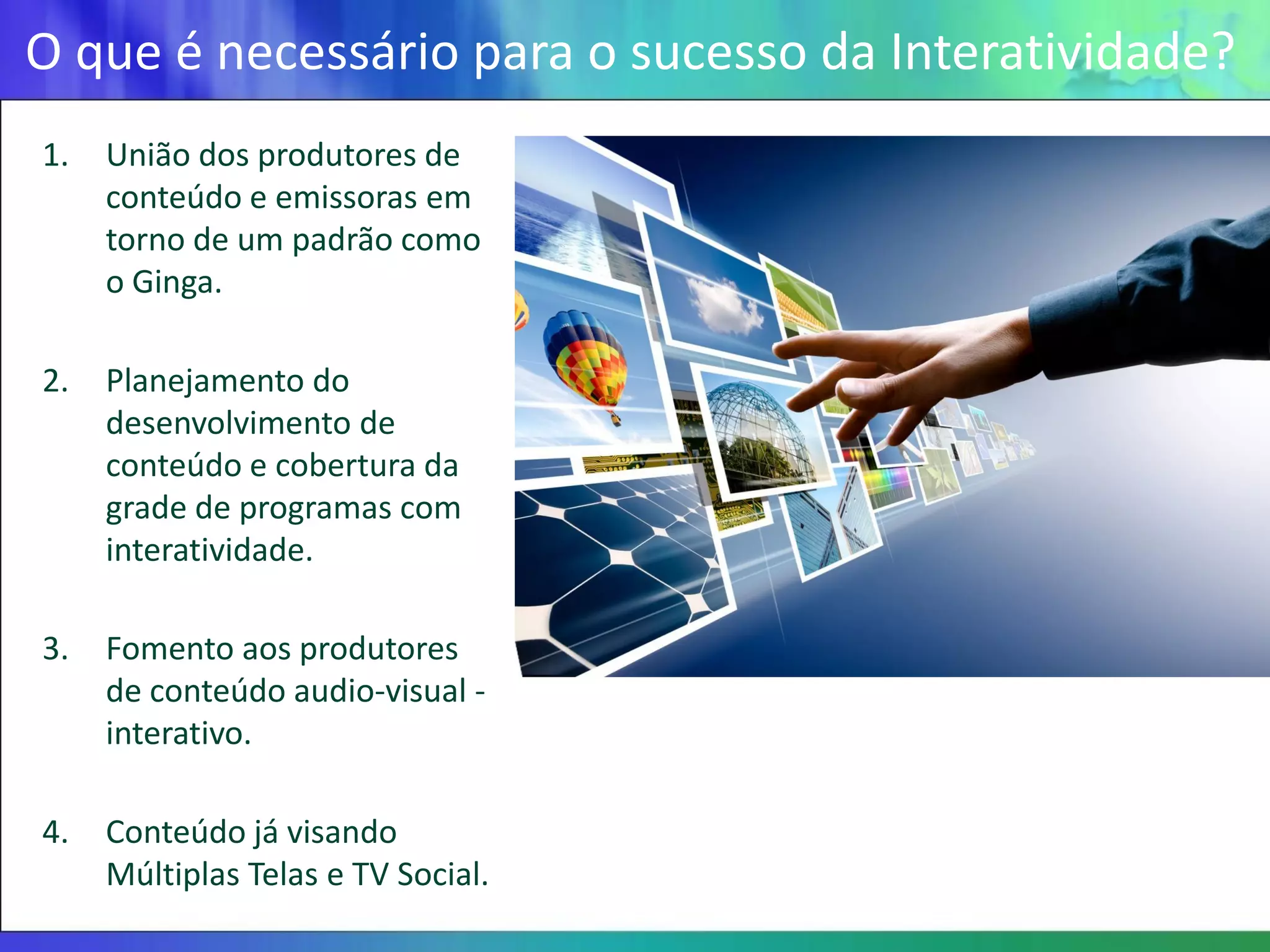 O que é necessário para o sucesso da Interatividade?

1. União dos produtores de conteúdo e emissoras em torno de um padrão como o Ginga.

2. Planejamento do desenvolvimento de conteúdo e cobertura da grade de programas com interatividade.

3. Fomento aos produtores de conteúdo audio-visual - interativo.

4. Conteúdo já visando Múltiplas Telas e TV Social.